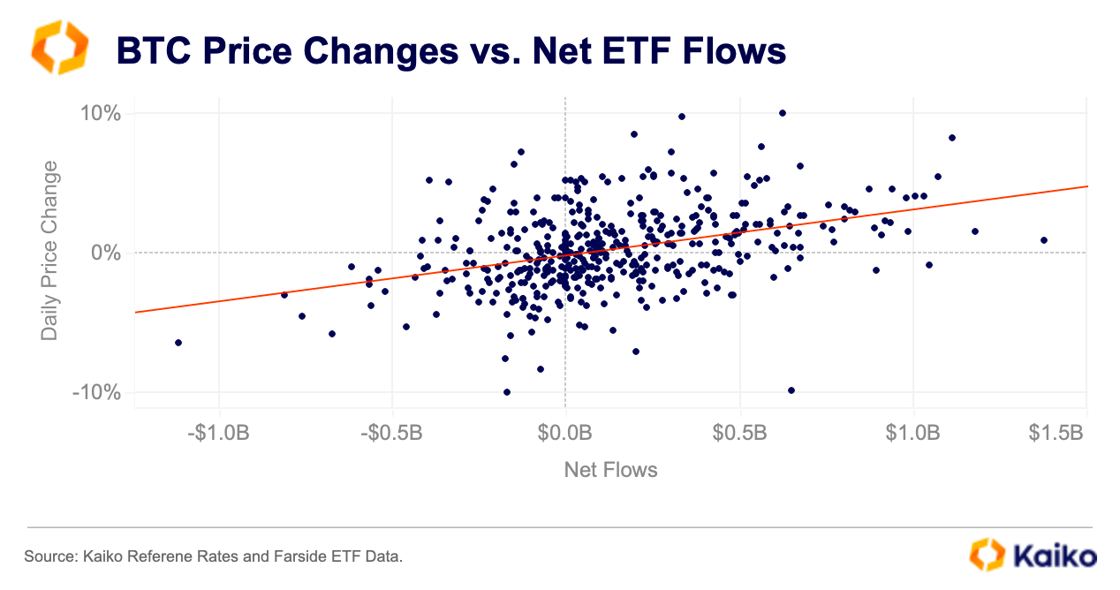 BTC Price Changes vs. Net ETF Flows

Daily Price Change

10%

0%

-10%

-$1.0B

-$0.5B

$0.0B

$0.5B

$1.0B

$1.5B

Net Flows

Source: Kaiko Referene Rates and Farside ETF Data.

Kaiko